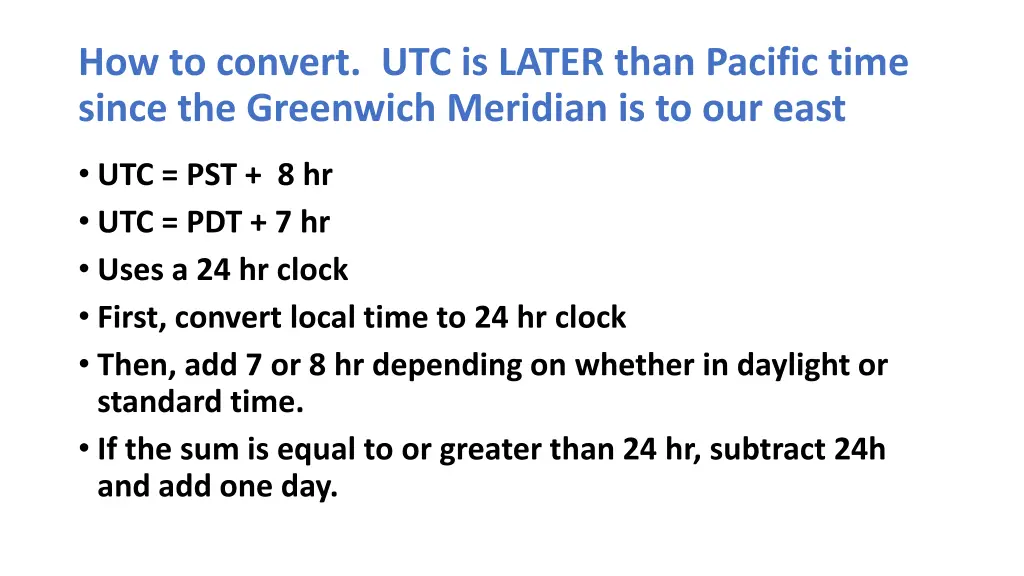 How to convert. UTC is LATER than Pacific time since the Greenwich Meridian is to our east

• UTC = PST + 8 hr
• UTC = PDT + 7 hr
• Uses a 24 hr clock
• First, convert local time to 24 hr clock
• Then, add 7 or 8 hr depending on whether in daylight or standard time.
• If the sum is equal to or greater than 24 hr, subtract 24h and add one day.